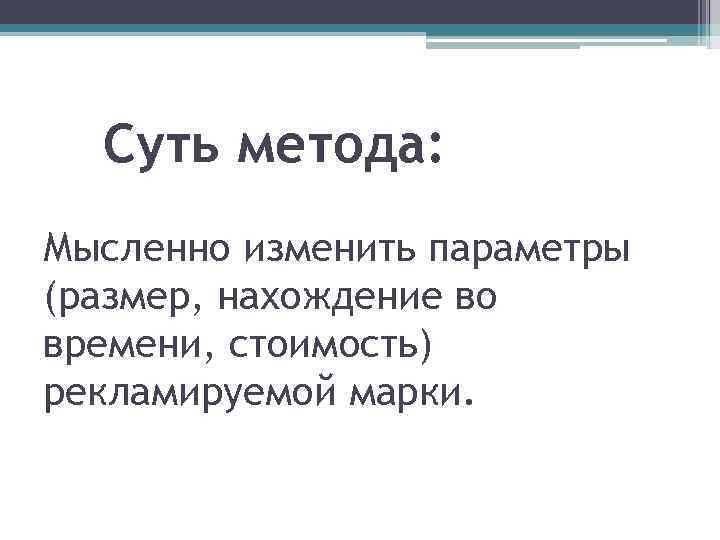 Суть метода:

Мысленно изменить параметры (размер, нахождение во времени, стоимость) рекламируемой марки.